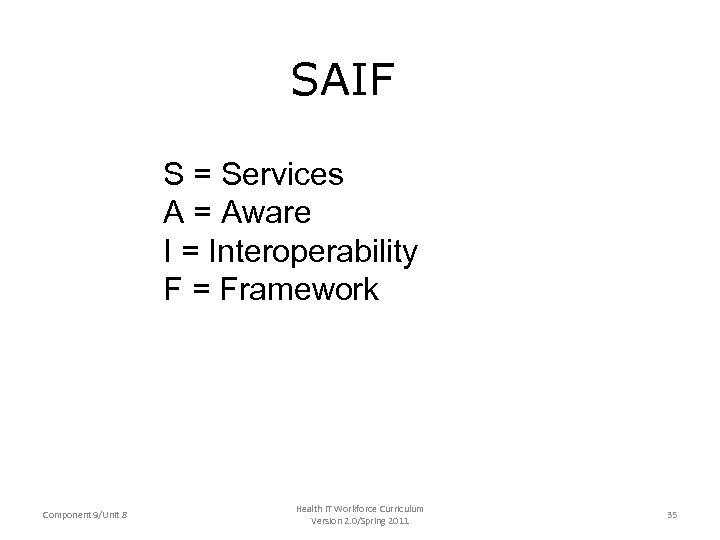 SAIF

S = Services
A = Aware
I = Interoperability
F = Framework

Component 9/Unit 8

Health IT Workforce Curriculum
Version 2.0/Spring 2011

35